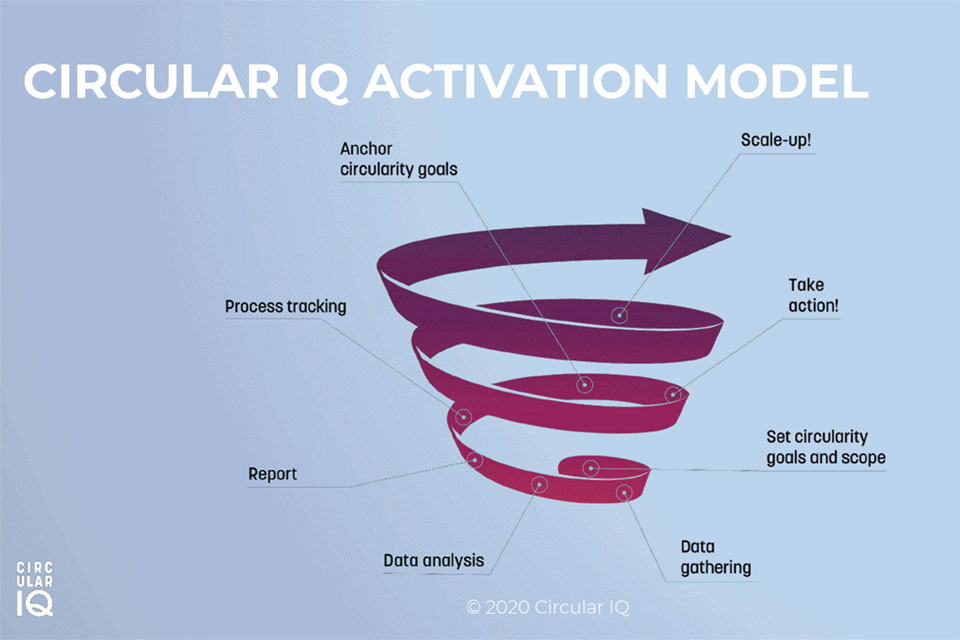 CIRCULAR IQ ACTIVATION MODEL

Anchor circularity goals

Scale-up!

Process tracking

Take action!

Set circularity goals and scope

Report

Data analysis

Data gathering

CIRC ULAR IQ

© 2020 Circular IQ